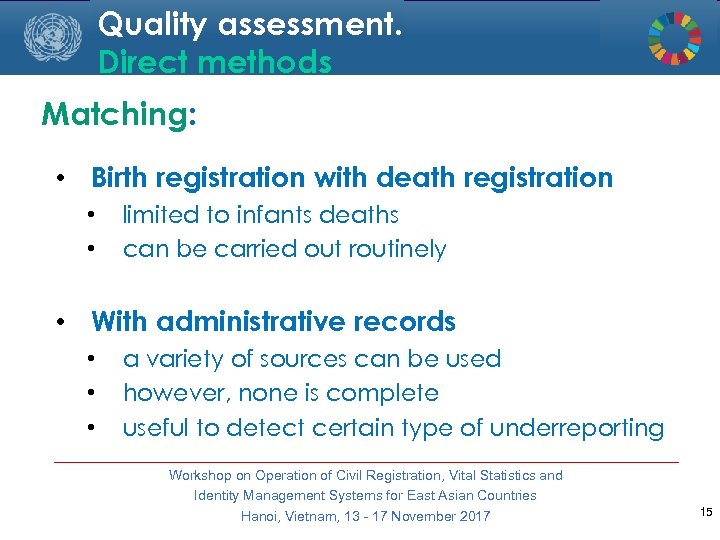 Quality assessment.
Direct methods

Matching:

• Birth registration with death registration
  • limited to infants deaths
  • can be carried out routinely

• With administrative records
  • a variety of sources can be used
  • however, none is complete
  • useful to detect certain type of underreporting

Workshop on Operation of Civil Registration, Vital Statistics and Identity Management Systems for East Asian Countries
Hanoi, Vietnam, 13 - 17 November 2017

15